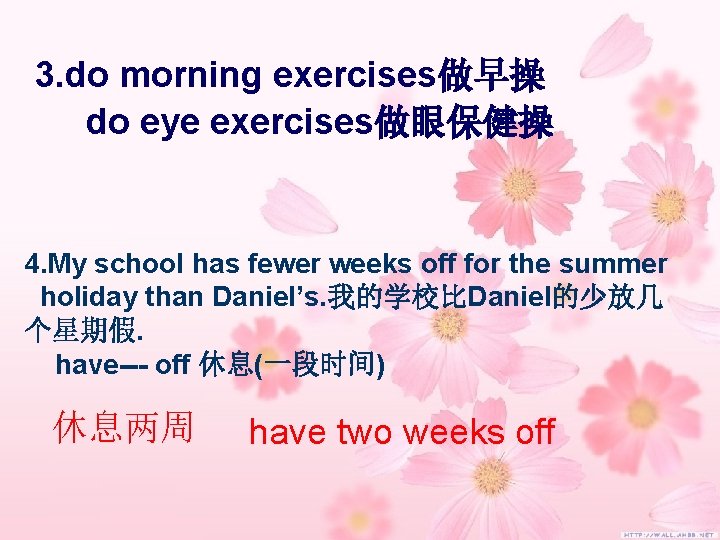 3.do morning exercises做早操
do eye exercises做眼保健操

4.My school has fewer weeks off for the summer holiday than Daniel's.我的学校比Daniel的少放几个星期假.
have--- off 休息(一段时间)

休息两周 have two weeks off

HTTP://WALL.AHBB.NET